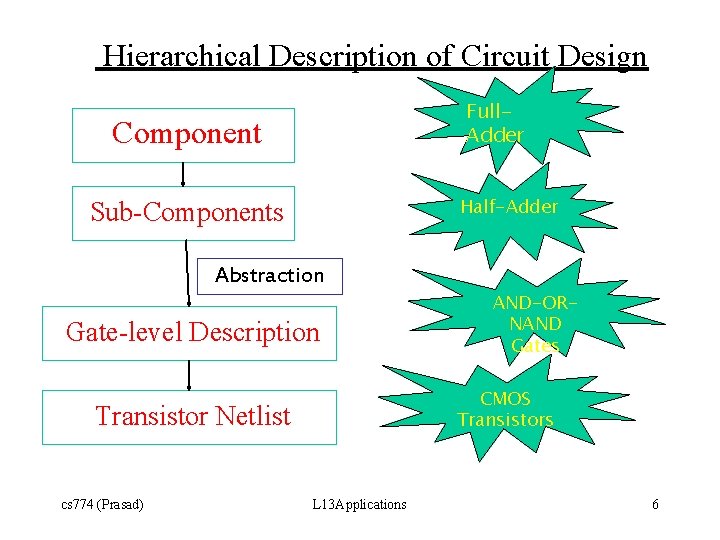 Hierarchical Description of Circuit Design

Component

Sub-Components

Abstraction

Gate-level Description

Transistor Netlist

Full-Adder

Half-Adder

AND-OR-NAND Gates

CMOS Transistors

cs774 (Prasad)

L13Applications

6